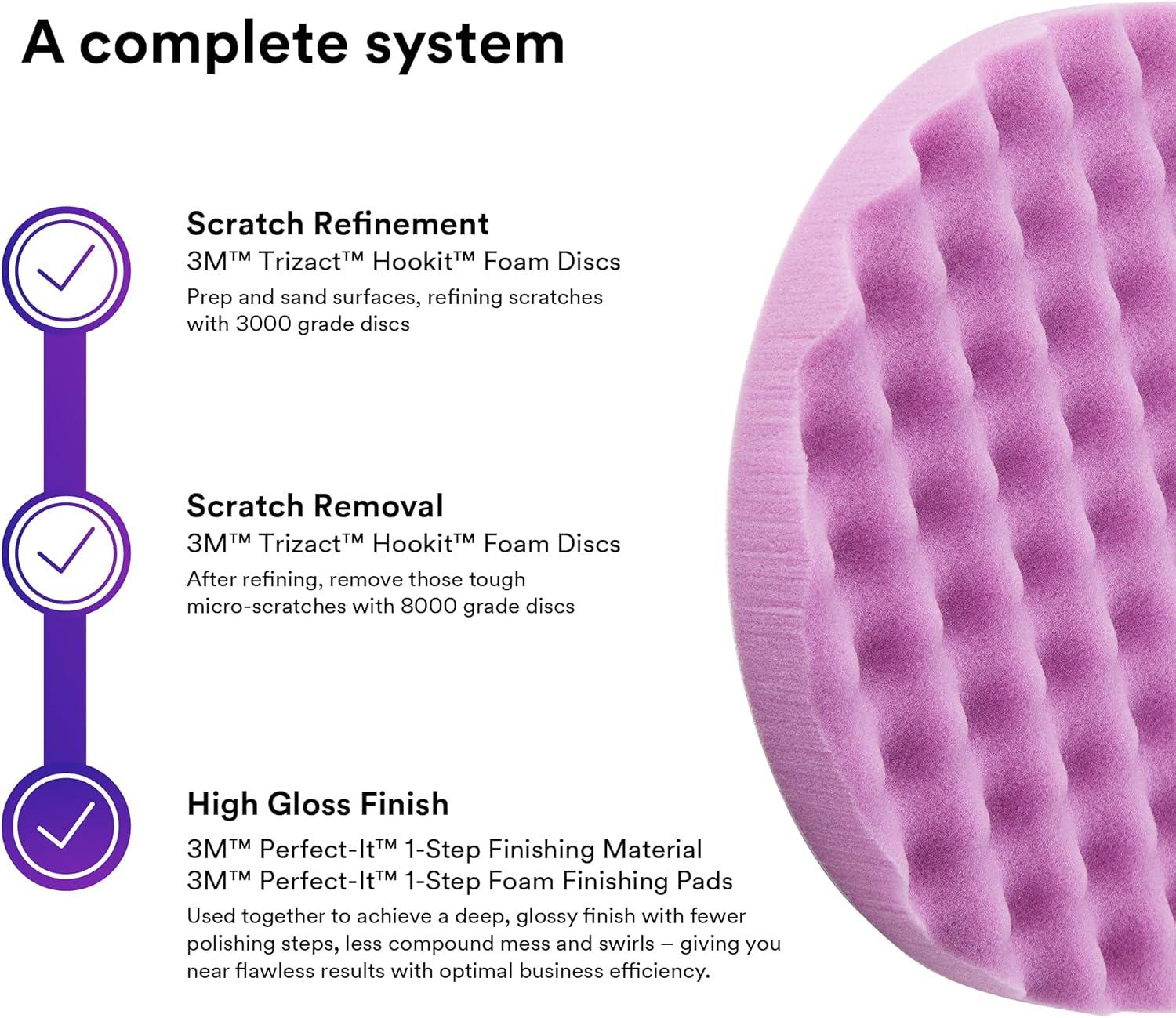 A complete system

Scratch Refinement
3M™ Trizact™ Hookit™ Foam Discs
Prep and sand surfaces, refining scratches with 3000 grade discs

Scratch Removal
3M™ Trizact™ Hookit™ Foam Discs
After refining, remove those tough micro-scratches with 8000 grade discs

High Gloss Finish
3M™ Perfect-It™ 1-Step Finishing Material
3M™ Perfect-It™ 1-Step Foam Finishing Pads
Used together to achieve a deep, glossy finish with fewer polishing steps, less compound mess and swirls – giving you near flawless results with optimal business efficiency.